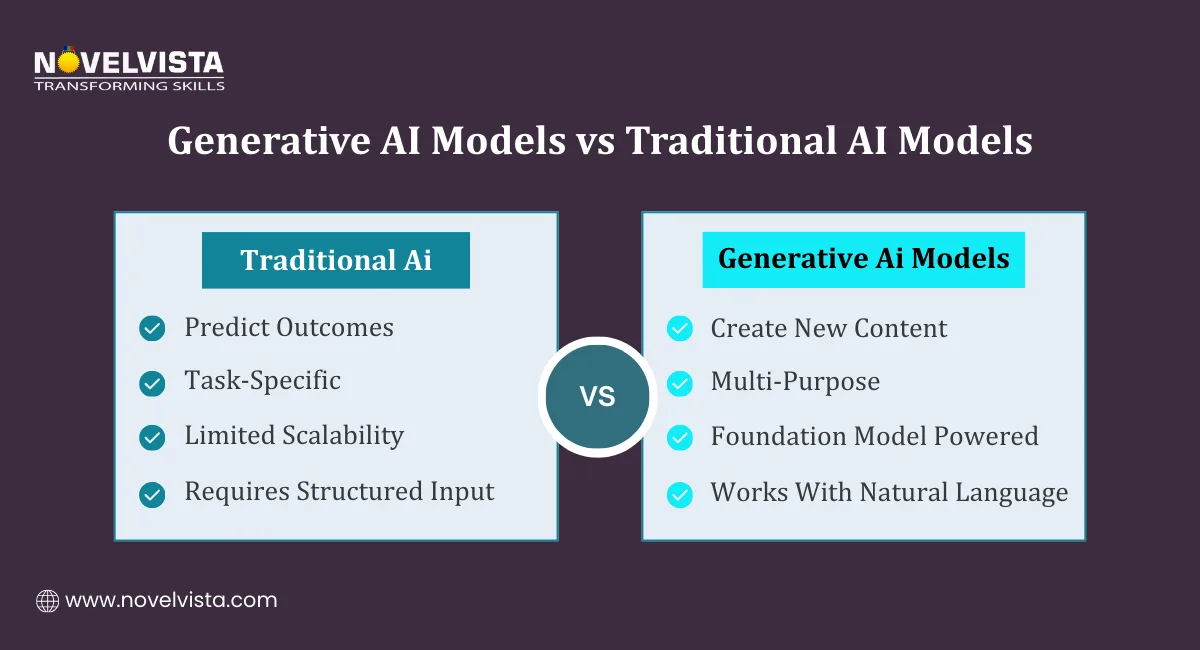 NOVELVISTA
TRANSFORMING SKILLS

Generative AI Models vs Traditional AI Models

Traditional Ai

Predict Outcomes

Task-Specific

Limited Scalability

Requires Structured Input

VS

Generative Ai Models

Create New Content

Multi-Purpose

Foundation Model Powered

Works With Natural Language

www.novelvista.com